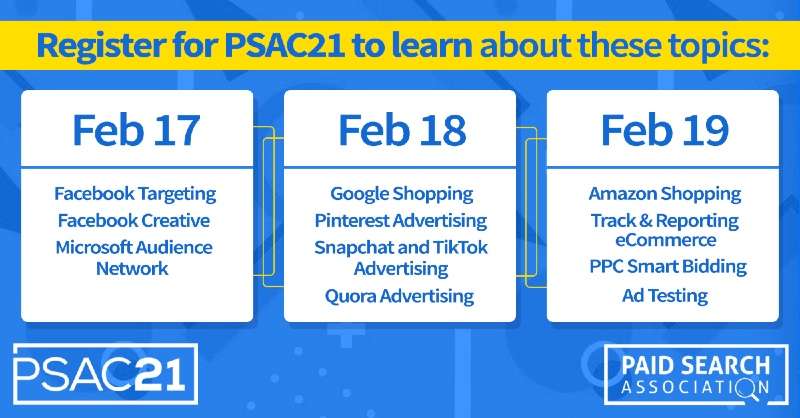 Register for PSAC21 to learn about these topics:

Feb 17

Facebook Targeting
Facebook Creative
Microsoft Audience Network

Feb 18

Google Shopping
Pinterest Advertising
Snapchat and TikTok Advertising
Quora Advertising

Feb 19

Amazon Shopping
Track & Reporting eCommerce
PPC Smart Bidding
Ad Testing

PSAC21

PAID SEARCH ASSOCIATION